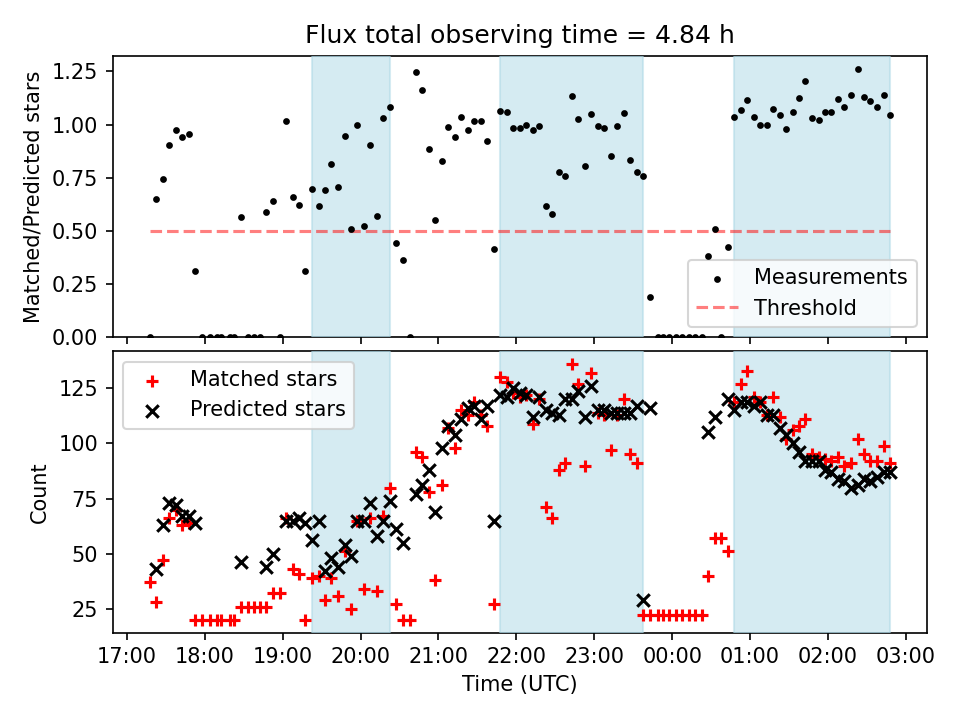 Flux total observing time = 4.84 h

Matched/Predicted stars

1.25
1.00
0.75
0.50
0.25
0.00

Measurements
Threshold

Matched stars
Predicted stars

Count

125
100
75
50
25

17:00 18:00 19:00 20:00 21:00 22:00 23:00 00:00 01:00 02:00 03:00

Time (UTC)